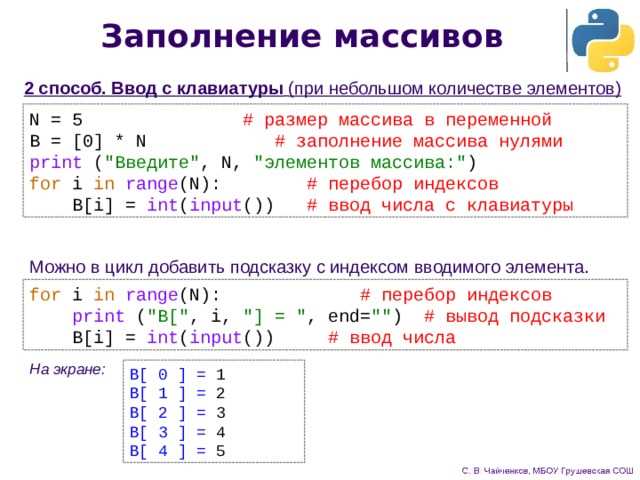 Заполнение массивов

2 способ. Ввод с клавиатуры (при небольшом количестве элементов)

N = 5                    # размер массива в переменной
B = [0] * N              # заполнение массива нулями
print ("Введите", N, "элементов массива:")
for i in range(N):       # перебор индексов
    B[i] = int(input())  # ввод числа с клавиатуры

Можно в цикл добавить подсказку с индексом вводимого элемента.

for i in range(N):                   # перебор индексов
    print ("B[", i, "] = ", end="")  # вывод подсказки
    B[i] = int(input())              # ввод числа

На экране:

B[ 0 ] = 1
B[ 1 ] = 2
B[ 2 ] = 3
B[ 3 ] = 4
B[ 4 ] = 5

С. В. Чайченков, МБОУ Грушевская СОШ